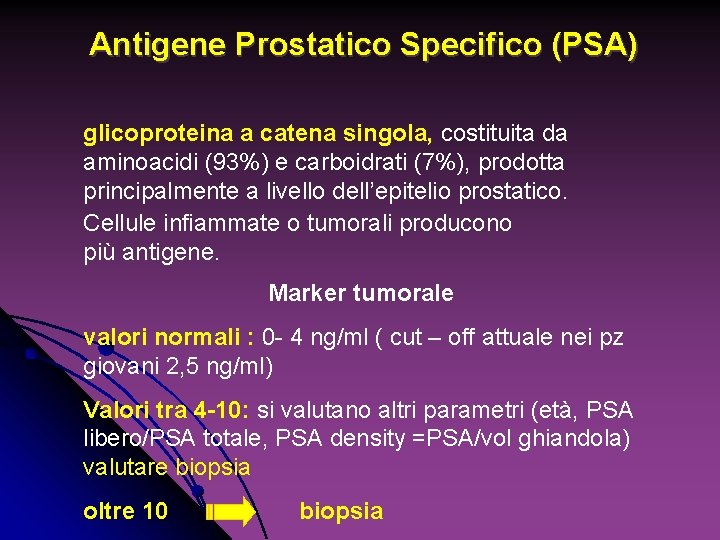 Antigene Prostatico Specifico (PSA)

glicoproteina a catena singola, costituita da aminoacidi (93%) e carboidrati (7%), prodotta principalmente a livello dell'epitelio prostatico.

Cellule infiammate o tumorali producono più antigene.

Marker tumorale

valori normali : 0- 4 ng/ml ( cut – off attuale nei pz giovani 2,5 ng/ml)

Valori tra 4-10: si valutano altri parametri (età, PSA libero/PSA totale, PSA density =PSA/vol ghiandola) valutare biopsia

oltre 10 biopsia